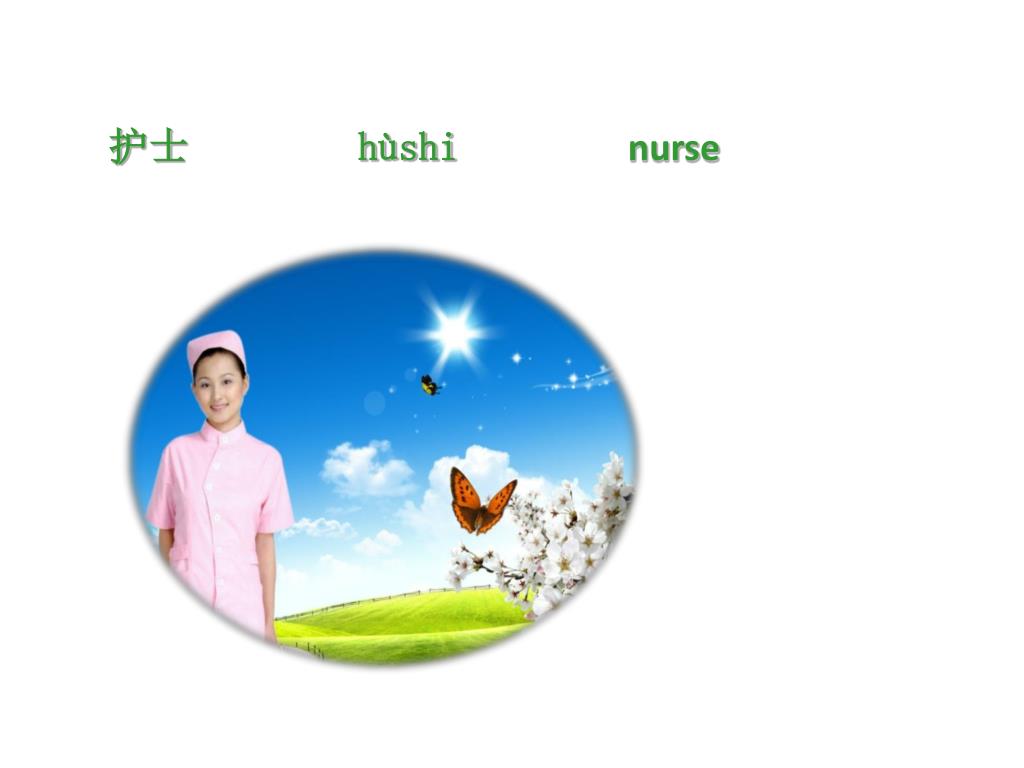 护士 hùshi nurse